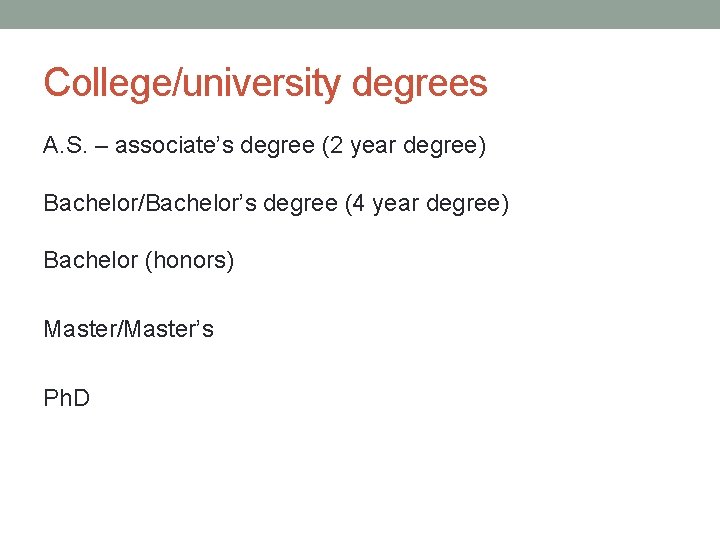 College/university degrees

A.S. – associate’s degree (2 year degree)

Bachelor/Bachelor’s degree (4 year degree)

Bachelor (honors)

Master/Master’s

PhD